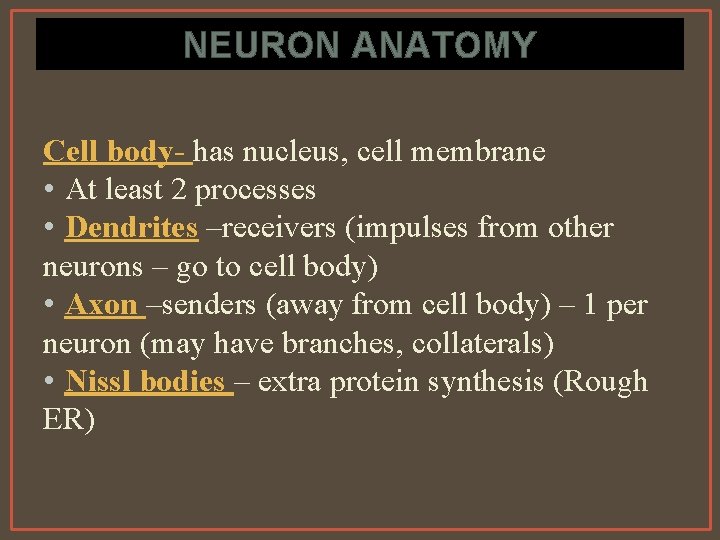 NEURON ANATOMY

Cell body- has nucleus, cell membrane
• At least 2 processes
• Dendrites –receivers (impulses from other neurons – go to cell body)
• Axon –senders (away from cell body) – 1 per neuron (may have branches, collaterals)
• Nissl bodies – extra protein synthesis (Rough ER)